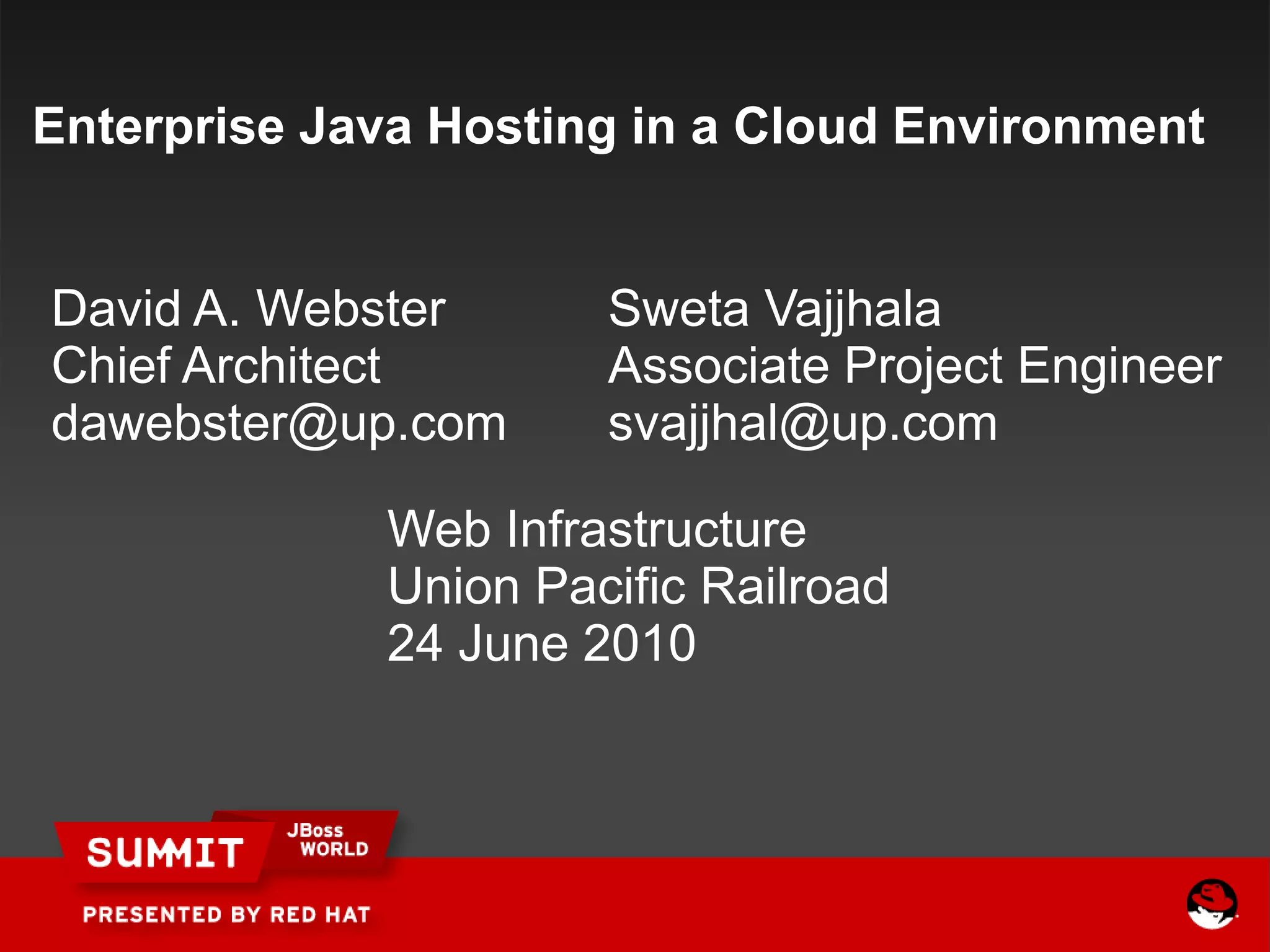 Enterprise Java Hosting in a Cloud Environment

David A. Webster
Chief Architect
dawebster@up.com

Sweta Vajjhala
Associate Project Engineer
svajjhal@up.com

Web Infrastructure
Union Pacific Railroad
24 June 2010

SUMMIT
JBoss WORLD
PRESENTED BY RED HAT